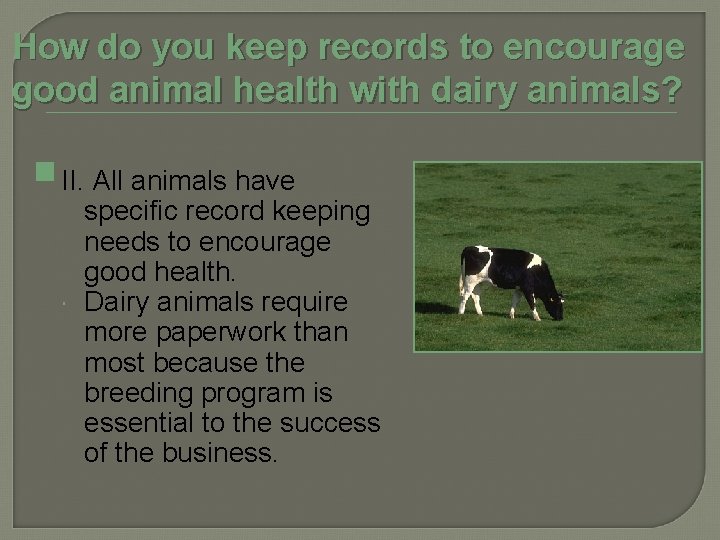 How do you keep records to encourage good animal health with dairy animals?

II. All animals have specific record keeping needs to encourage good health.

Dairy animals require more paperwork than most because the breeding program is essential to the success of the business.